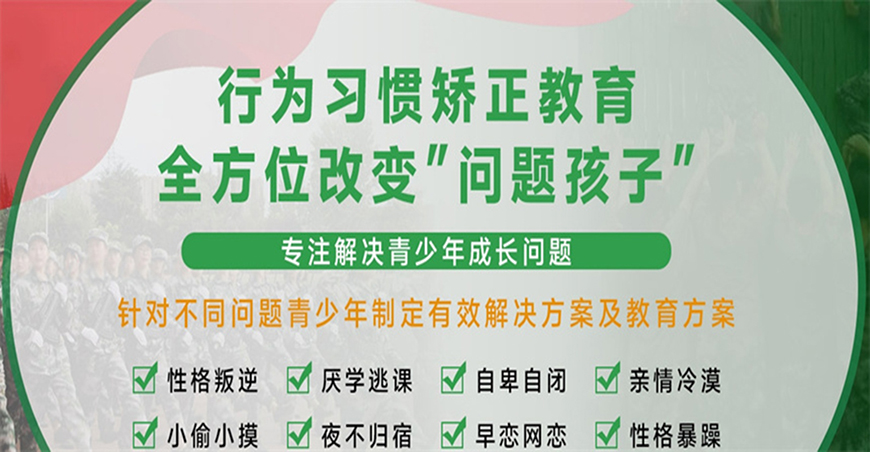 行为习惯矫正教育
全方位改变"问题孩子"

专注解决青少年成长问题

针对不同问题青少年制定有效解决方案及教育方案

性格叛逆 厌学逃课 自卑自闭 亲情冷漠

小偷小摸 夜不归宿 早恋网恋 性格暴躁